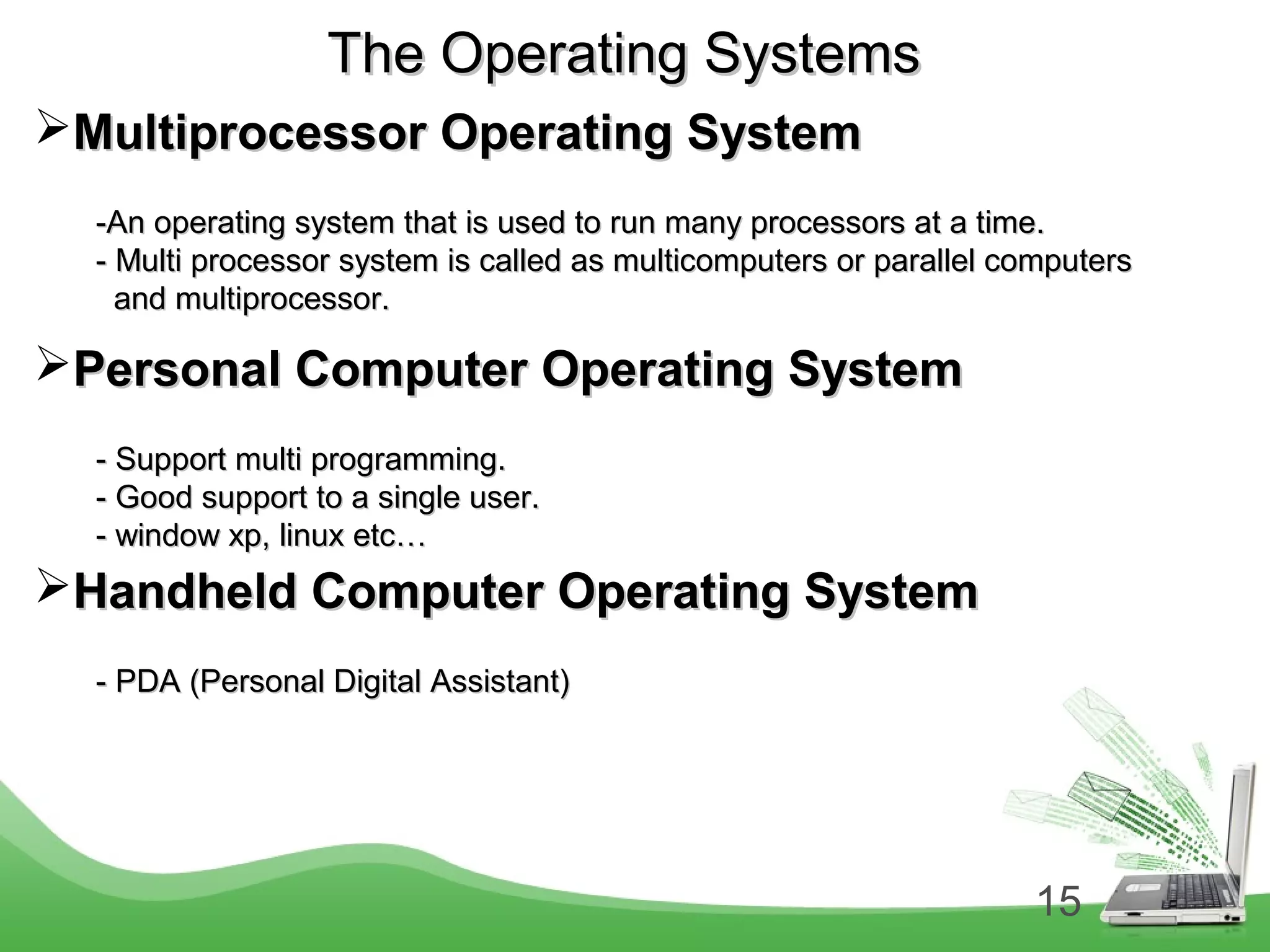 The Operating Systems

➢Multiprocessor Operating System

-An operating system that is used to run many processors at a time.
- Multi processor system is called as multicomputers or parallel computers and multiprocessor.

➢Personal Computer Operating System

- Support multi programming.
- Good support to a single user.
- window xp, linux etc…

➢Handheld Computer Operating System

- PDA (Personal Digital Assistant)

15